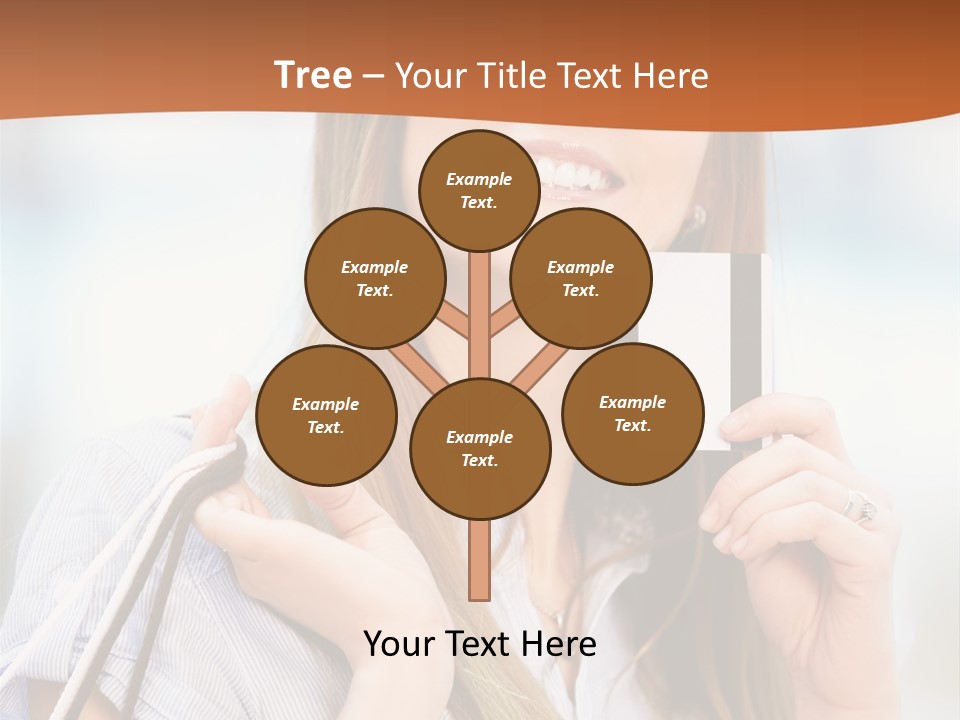 Tree – Your Title Text Here

Example Text.

Example Text.

Example Text.

Example Text.

Example Text.

Example Text.

Your Text Here